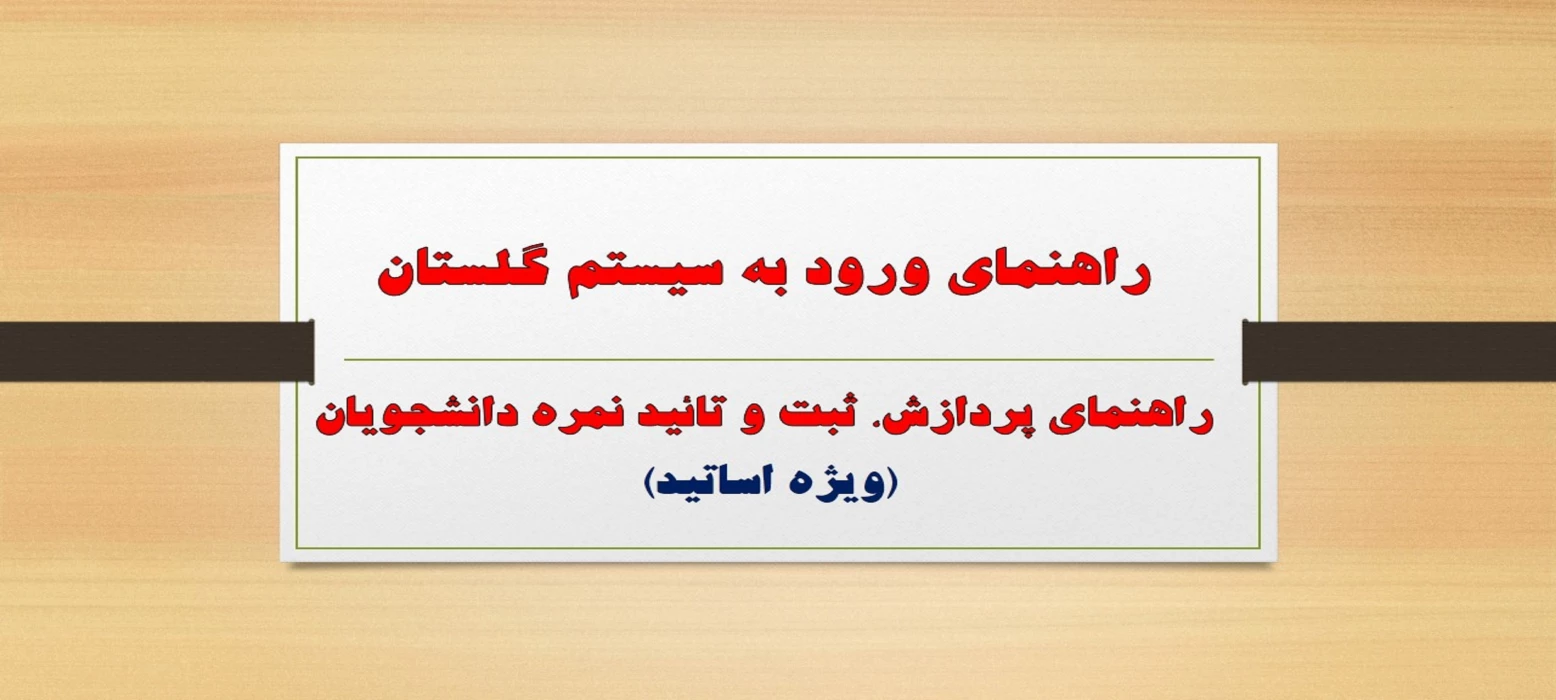 راهنمای ورود به سیستم گلستان

راهنمای پردازش، ثبت و تائید نمره دانشجویان
(ویژه اساتید)